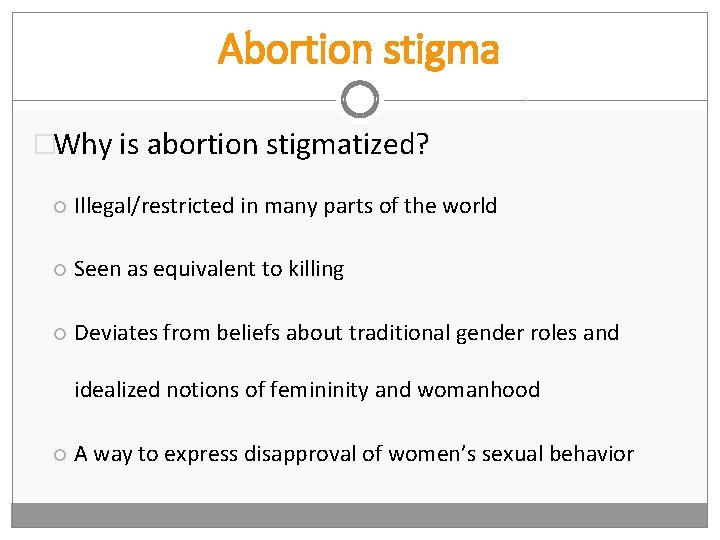 Abortion stigma

Why is abortion stigmatized?

Illegal/restricted in many parts of the world

Seen as equivalent to killing

Deviates from beliefs about traditional gender roles and idealized notions of femininity and womanhood

A way to express disapproval of women's sexual behavior